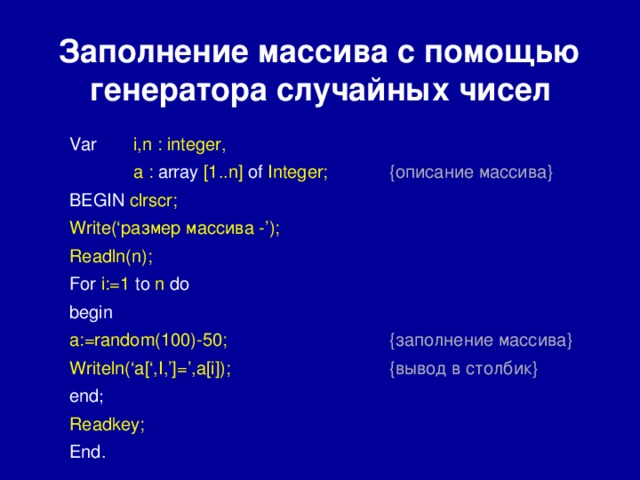 Заполнение массива с помощью генератора случайных чисел

Var i,n : integer,
a : array [1..n] of Integer; {описание массива}
BEGIN clrscr;
Write(‘размер массива -’);
Readln(n);
For i:=1 to n do
begin
a:=random(100)-50; {заполнение массива}
Writeln(‘a[‘,I,’]=’,a[i]); {вывод в столбик}
end;
Readkey;
End.